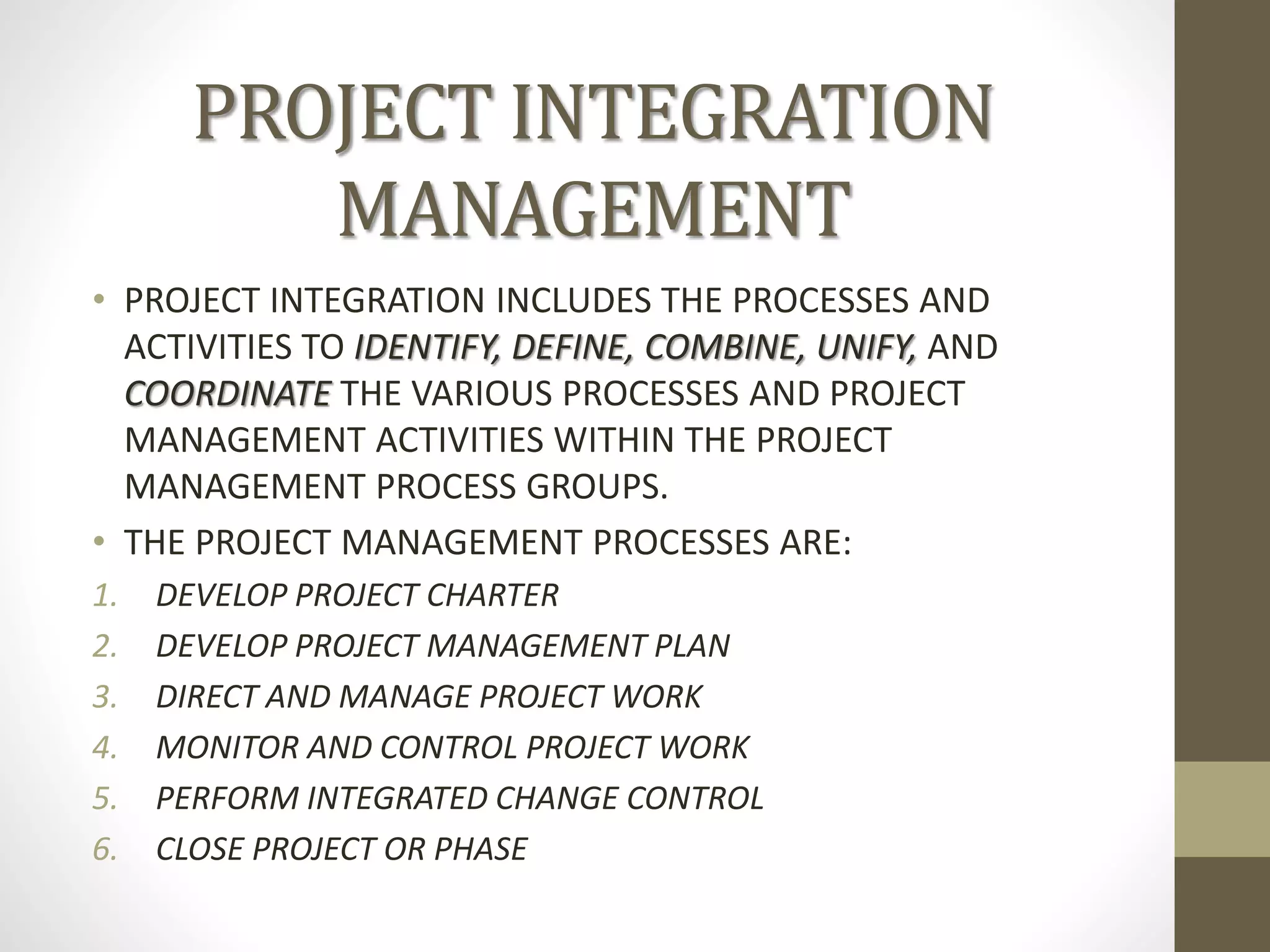 PROJECT INTEGRATION MANAGEMENT

• PROJECT INTEGRATION INCLUDES THE PROCESSES AND ACTIVITIES TO IDENTIFY, DEFINE, COMBINE, UNIFY, AND COORDINATE THE VARIOUS PROCESSES AND PROJECT MANAGEMENT ACTIVITIES WITHIN THE PROJECT MANAGEMENT PROCESS GROUPS.

• THE PROJECT MANAGEMENT PROCESSES ARE:

1. DEVELOP PROJECT CHARTER
2. DEVELOP PROJECT MANAGEMENT PLAN
3. DIRECT AND MANAGE PROJECT WORK
4. MONITOR AND CONTROL PROJECT WORK
5. PERFORM INTEGRATED CHANGE CONTROL
6. CLOSE PROJECT OR PHASE